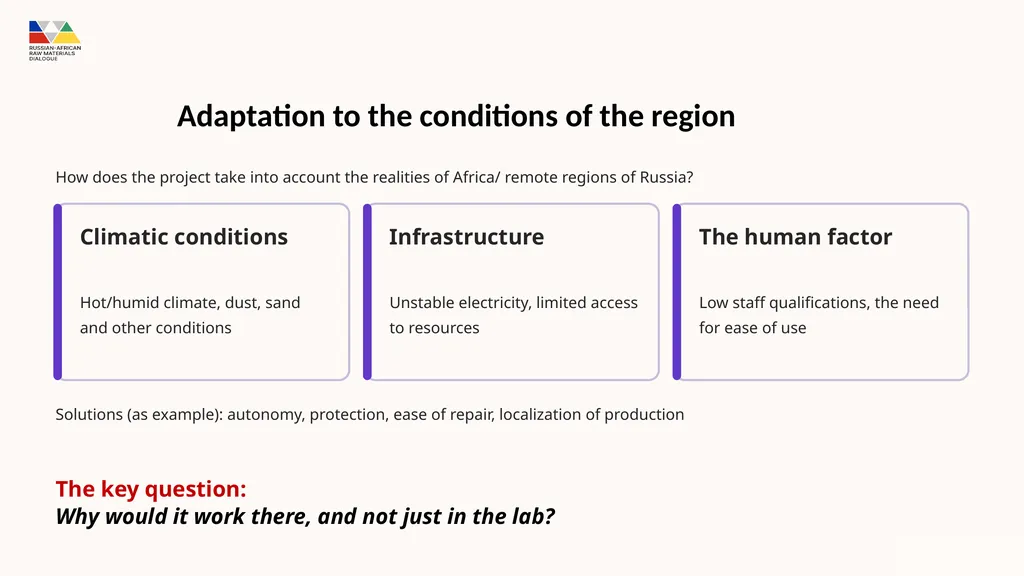 RUSSIAN-AFRICAN RAW MATERIALS DIALOGUE

Adaptation to the conditions of the region

How does the project take into account the realities of Africa/ remote regions of Russia?

Climatic conditions

Hot/humid climate, dust, sand and other conditions

Infrastructure

Unstable electricity, limited access to resources

The human factor

Low staff qualifications, the need for ease of use

Solutions (as example): autonomy, protection, ease of repair, localization of production

The key question:
Why would it work there, and not just in the lab?